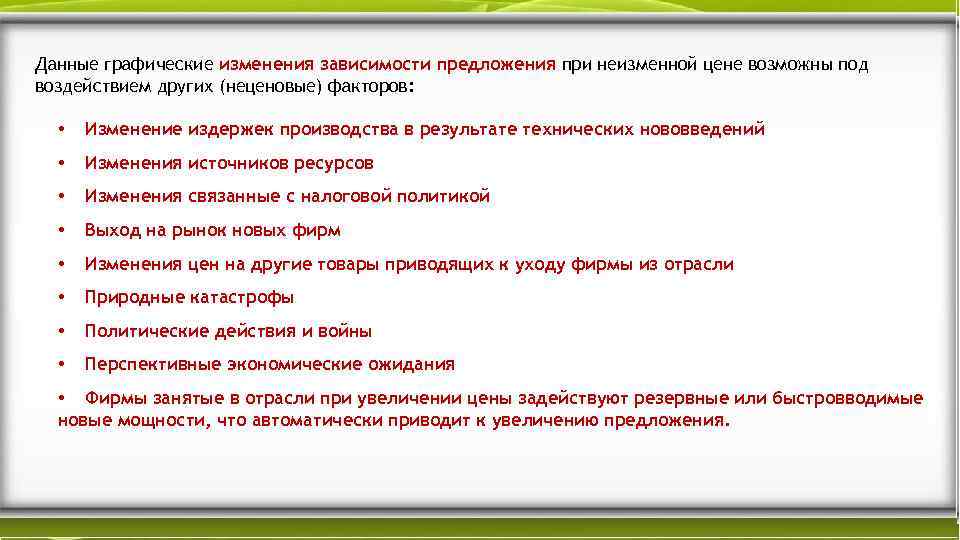 Данные графические изменения зависимости предложения при неизменной цене возможны под воздействием других (неценовые) факторов:

• Изменение издержек производства в результате технических нововведений

• Изменения источников ресурсов

• Изменения связанные с налоговой политикой

• Выход на рынок новых фирм

• Изменения цен на другие товары приводящих к уходу фирмы из отрасли

• Природные катастрофы

• Политические действия и войны

• Перспективные экономические ожидания

• Фирмы занятые в отрасли при увеличении цены задействуют резервные или быстровводимые новые мощности, что автоматически приводит к увеличению предложения.